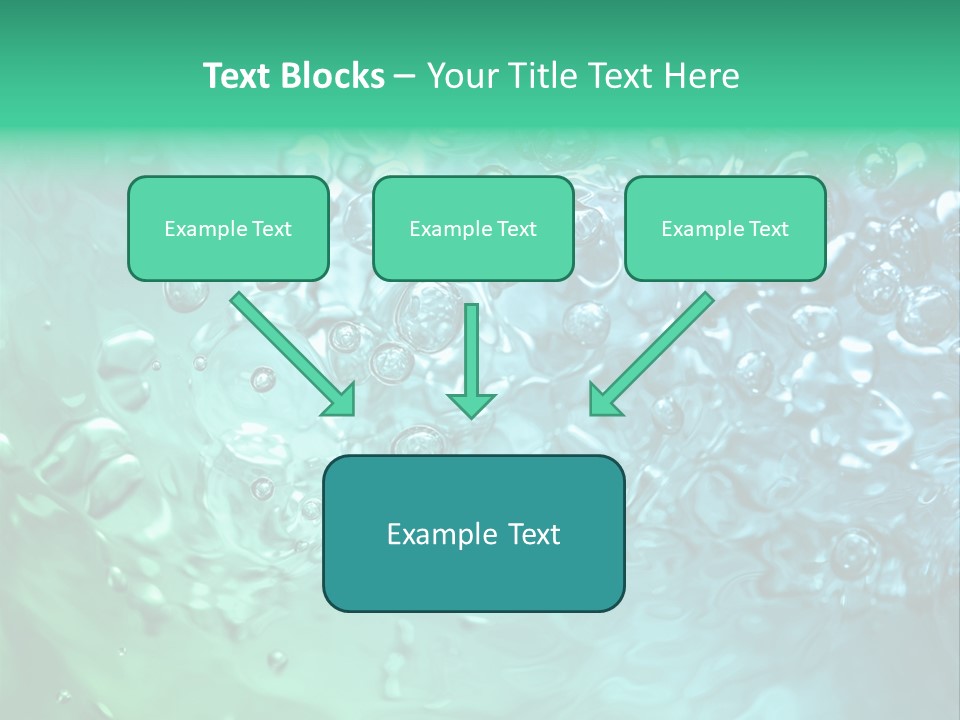 Text Blocks – Your Title Text Here

Example Text

Example Text

Example Text

Example Text